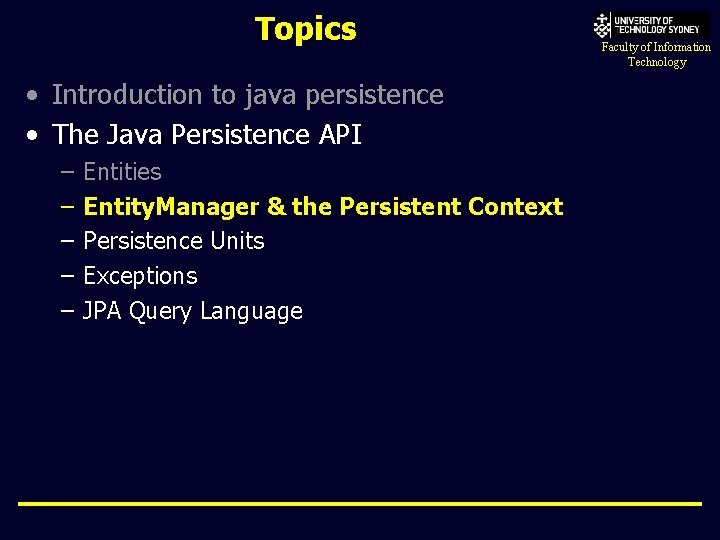 Topics

UNIVERSITY OF TECHNOLOGY SYDNEY
Faculty of Information Technology

• Introduction to java persistence
• The Java Persistence API
– Entities
– EntityManager & the Persistent Context
– Persistence Units
– Exceptions
– JPA Query Language